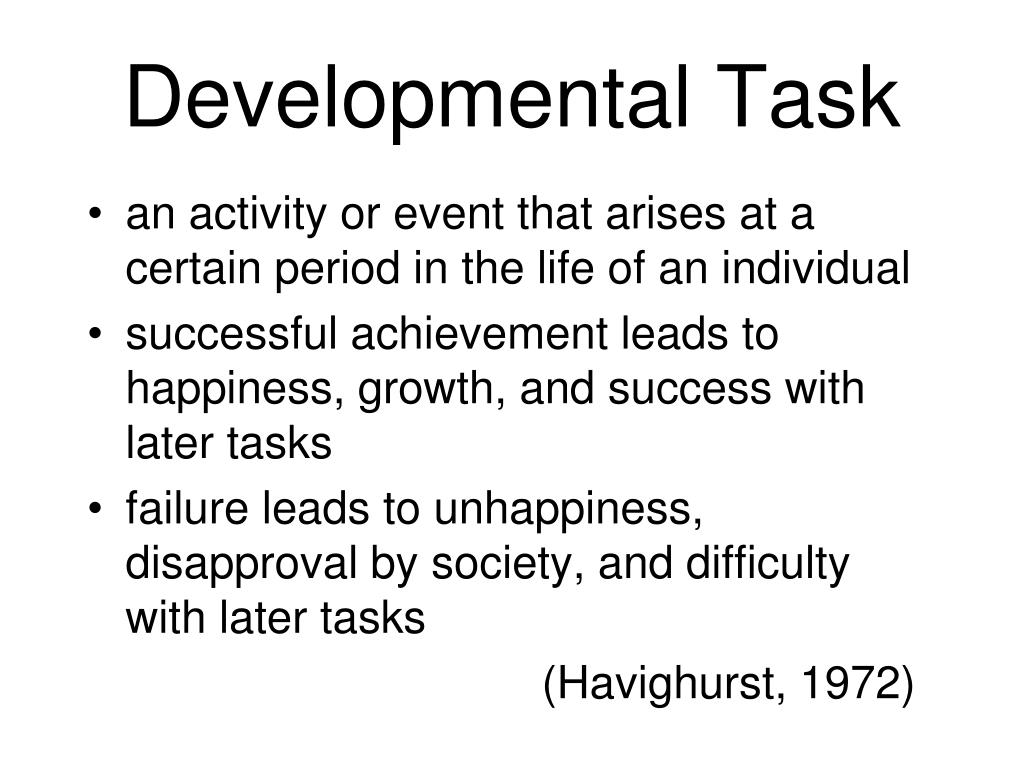 Developmental Task

• an activity or event that arises at a certain period in the life of an individual
• successful achievement leads to happiness, growth, and success with later tasks
• failure leads to unhappiness, disapproval by society, and difficulty with later tasks

(Havighurst, 1972)